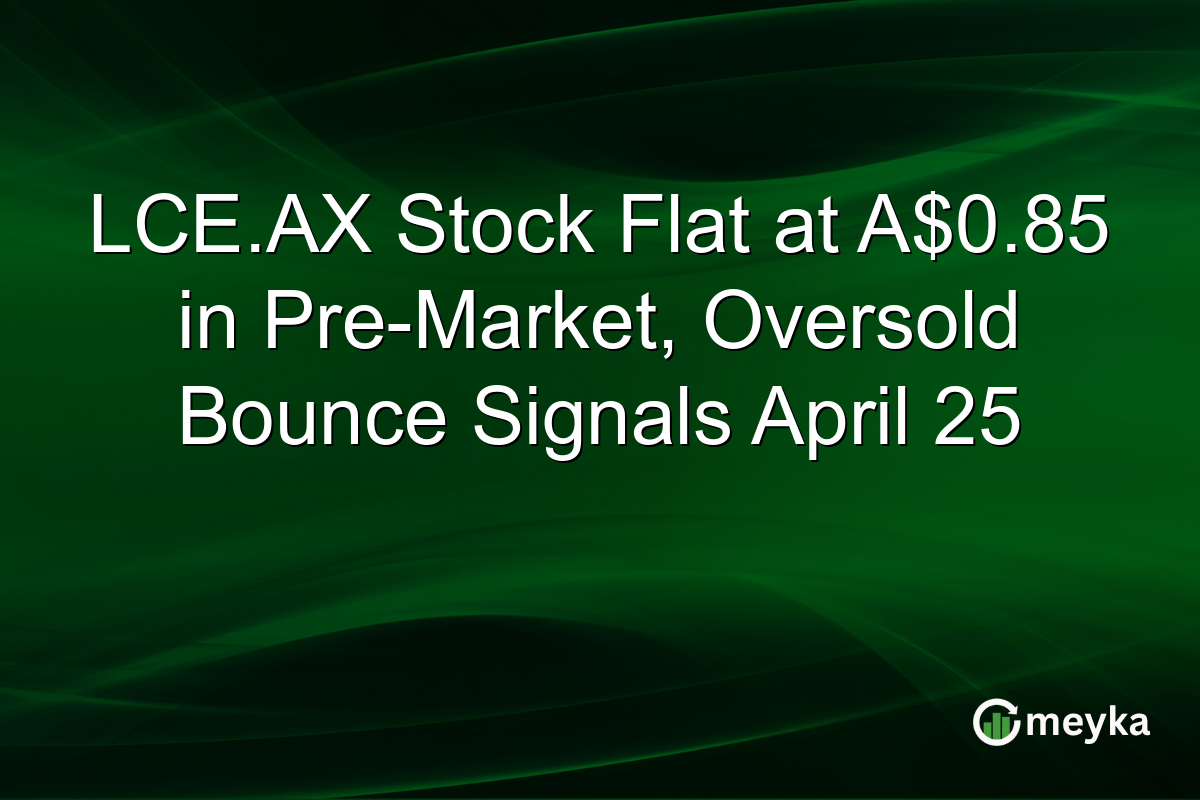 LCE.AX Stock Flat at A$0.85 in Pre-Market, Oversold Bounce Signals April 25

meyka